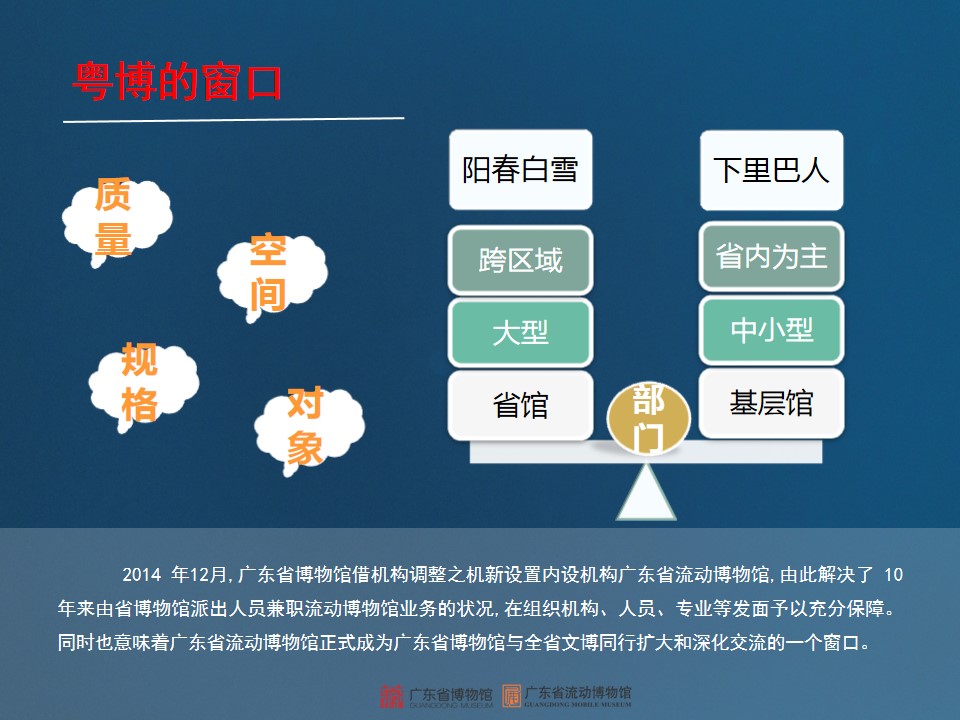 粤博的窗口

质量

空间

规格

对象

阳春白雪

跨区域

大型

省馆

下里巴人

省内为主

中小型

基层馆

部门

2014 年12月,广东省博物馆借机构调整之机新设置内设机构广东省流动博物馆,由此解决了 10年来由省博物馆派出人员兼职流动博物馆业务的状况,在组织机构、人员、专业等发面予以充分保障。同时也意味着广东省流动博物馆正式成为广东省博物馆与全省文博同行扩大和深化交流的一个窗口。

广东省博物馆 GUANGDONG MUSEUM 广东省流动博物馆 GUANGDONG MOBILE MUSEUM